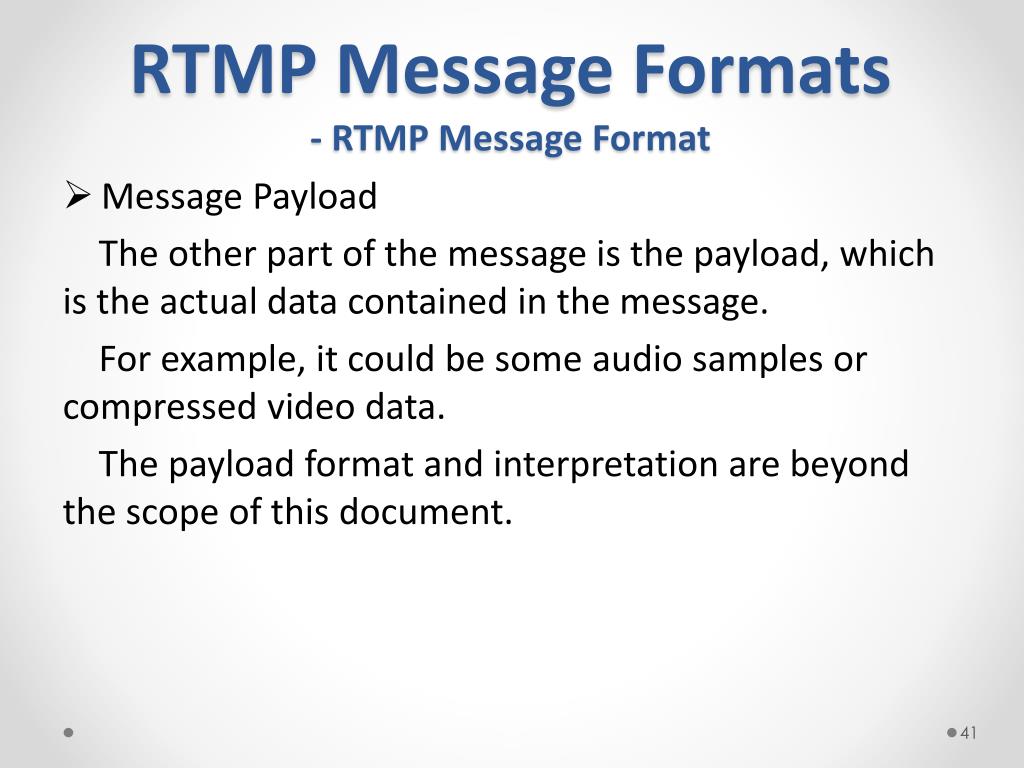 RTMP Message Formats
- RTMP Message Format

➢ Message Payload

The other part of the message is the payload, which is the actual data contained in the message.

For example, it could be some audio samples or compressed video data.

The payload format and interpretation are beyond the scope of this document.

41